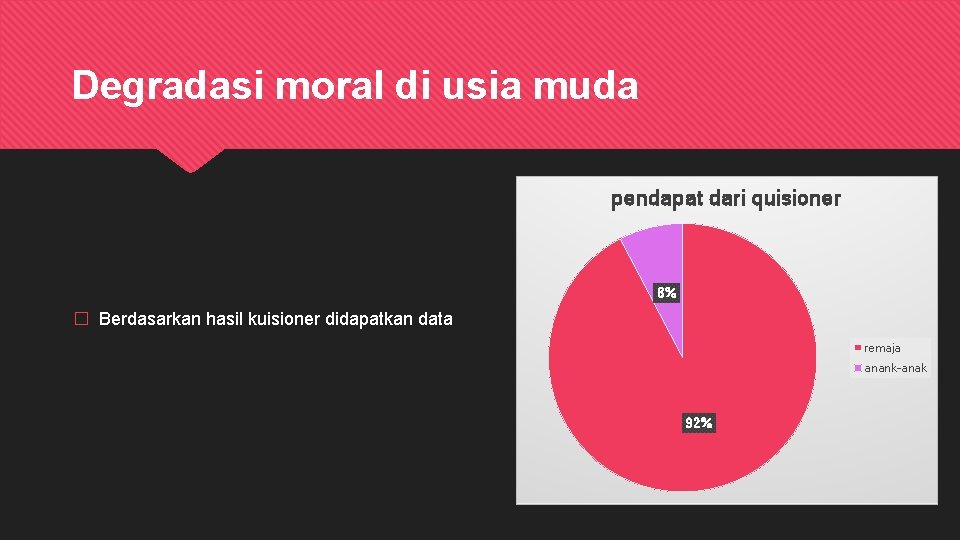 Degradasi moral di usia muda

Berdasarkan hasil kuisioner didapatkan data

pendapat dari quisioner

8%

92%

remaja
anank-anak